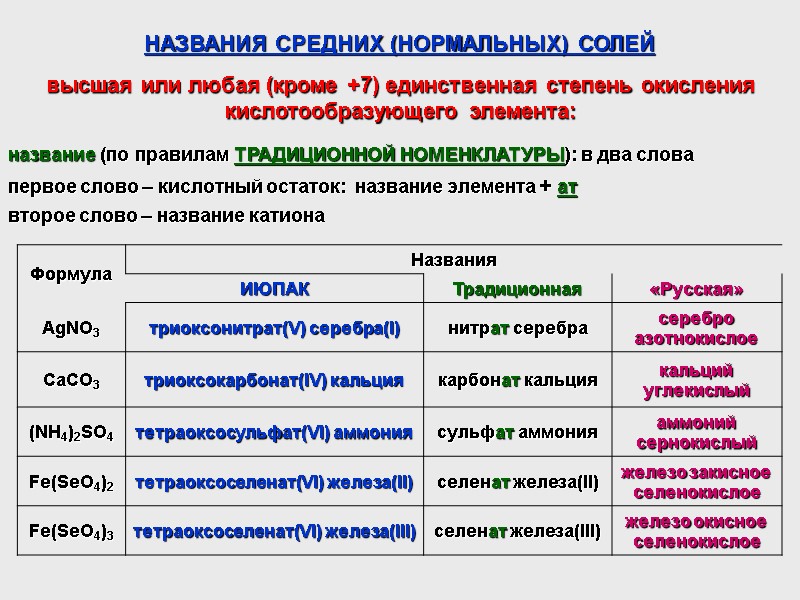 НАЗВАНИЯ СРЕДНИХ (НОРМАЛЬНЫХ) СОЛЕЙ

высшая или любая (кроме +7) единственная степень окисления кислотообразующего элемента:

название (по правилам ТРАДИЦИОННОЙ НОМЕНКЛАТУРЫ): в два слова
первое слово – кислотный остаток: название элемента + ат
второе слово – название катиона

| Формула | Названия | | |
|---|---|---|---|
| | ИЮПАК | Традиционная | «Русская» |
| $AgNO_3$ | триоксонитрат(V) серебра(I) | нитрат серебра | серебро азотнокислое |
| $CaCO_3$ | триоксокарбонат(IV) кальция | карбонат кальция | кальций углекислый |
| $(NH_4)_2SO_4$ | тетраоксосульфат(VI) аммония | сульфат аммония | аммоний сернокислый |
| $Fe(SeO_4)_2$ | тетраоксоселенат(VI) железа(II) | селенат железа(II) | железо закисное селенокислое |
| $Fe(SeO_4)_3$ | тетраоксоселенат(VI) железа(III) | селенат железа(III) | железо окисное селенокислое |